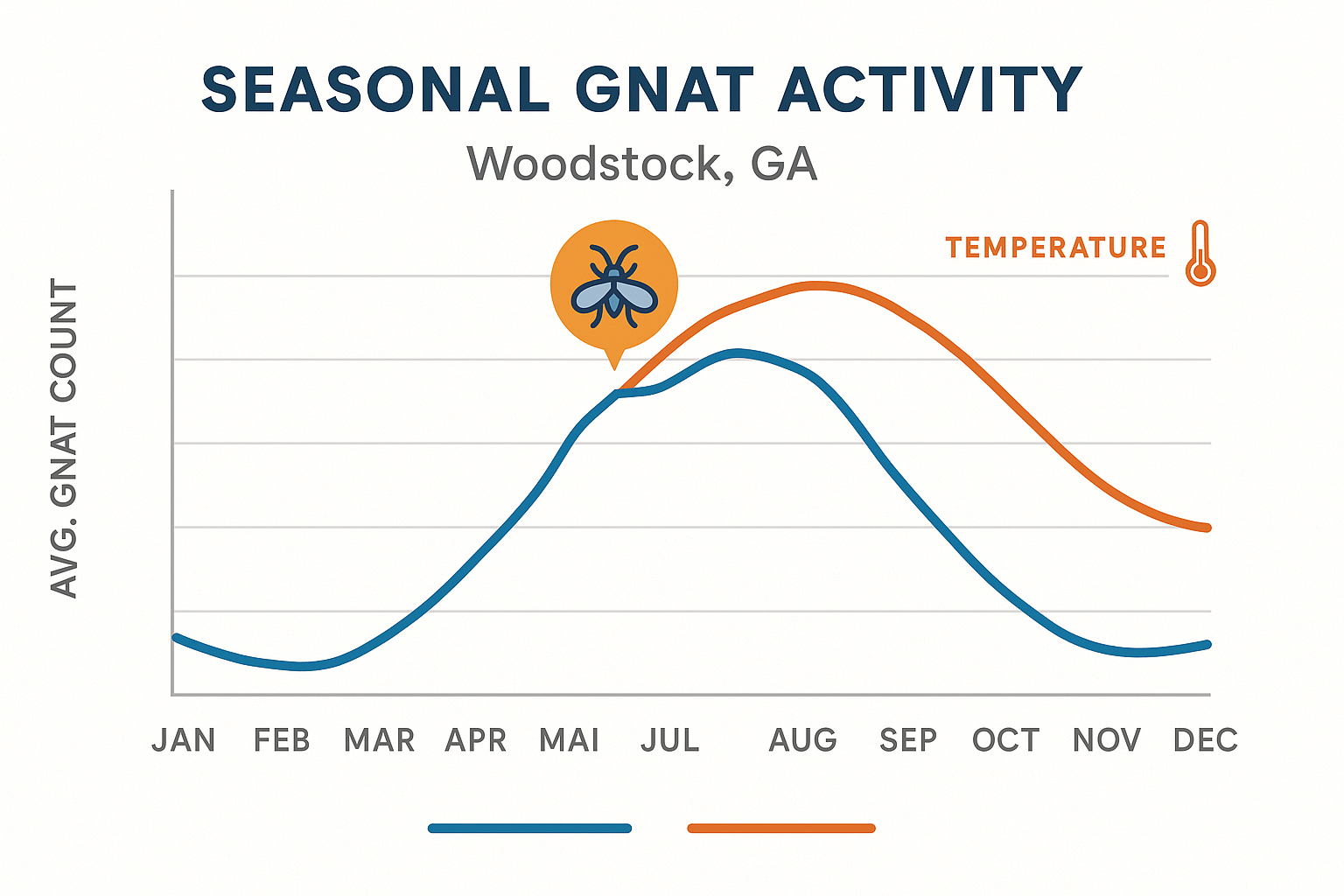 SEASONAL GNAT ACTIVITY

Woodstock, GA

TEMPERATURE

AVG. GNAT COUNT

JAN FEB MAR APR MAI JUL AUG SEP OCT NOV DEC